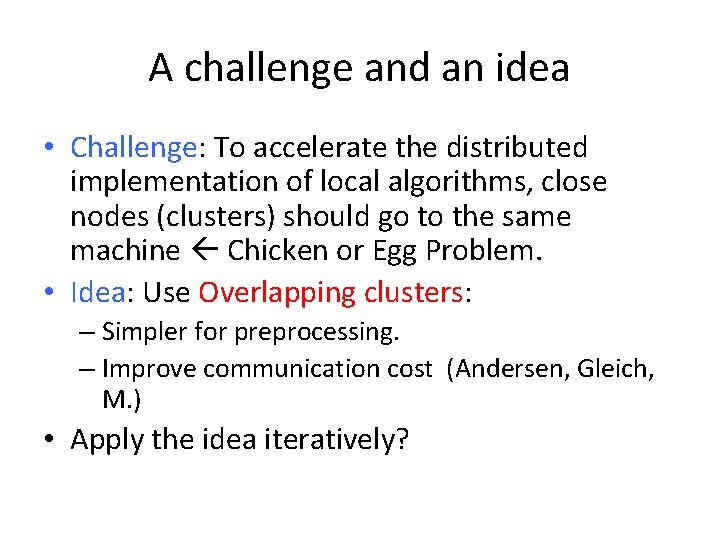 A challenge and an idea

• Challenge: To accelerate the distributed implementation of local algorithms, close nodes (clusters) should go to the same machine ← Chicken or Egg Problem.

• Idea: Use Overlapping clusters:

– Simpler for preprocessing.

– Improve communication cost (Andersen, Gleich, M.)

• Apply the idea iteratively?